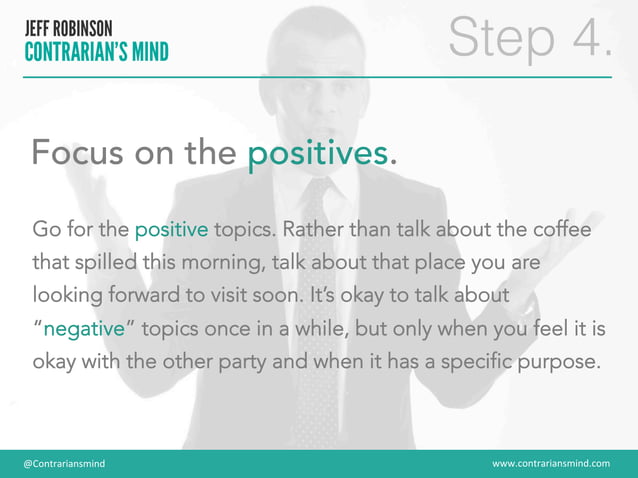 JEFF ROBINSON
CONTRARIAN'S MIND

Step 4.

Focus on the positives.

Go for the positive topics. Rather than talk about the coffee that spilled this morning, talk about that place you are looking forward to visit soon. It's okay to talk about "negative" topics once in a while, but only when you feel it is okay with the other party and when it has a specific purpose.

@Contrariansmind

www.contrariansmind.com